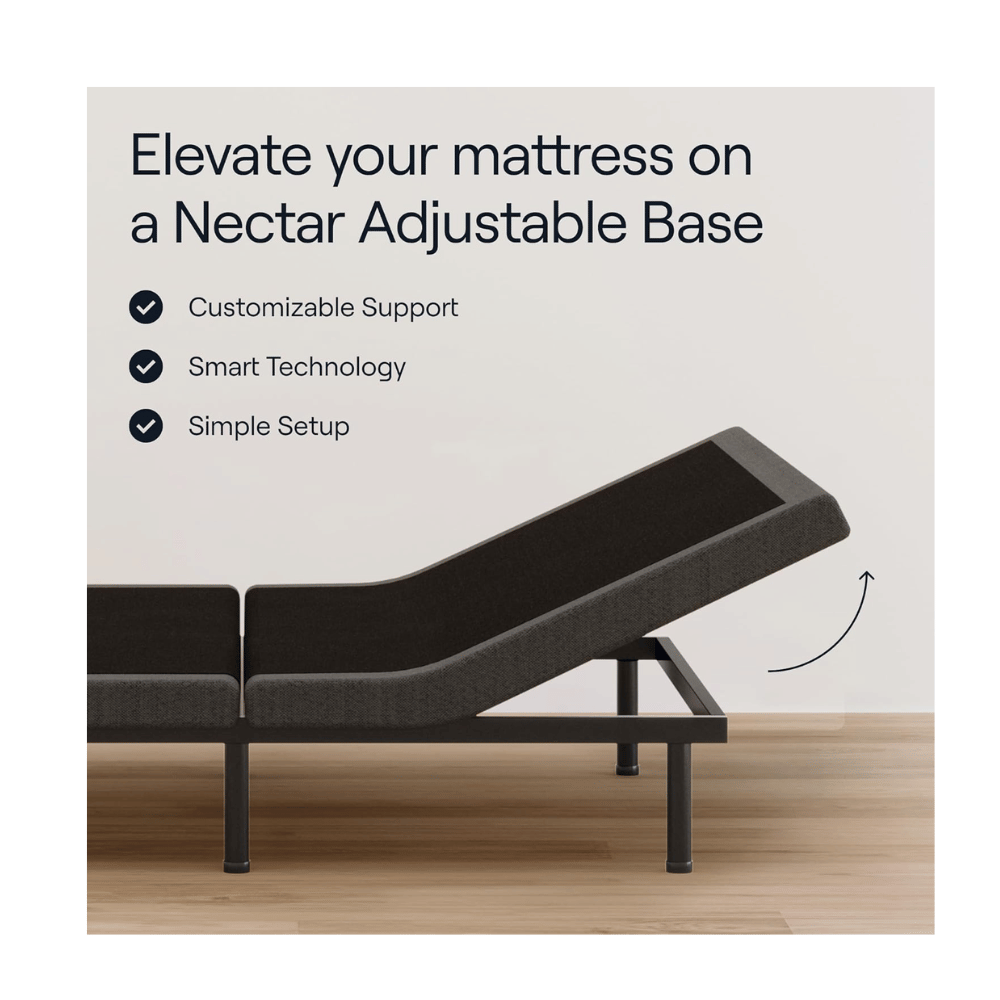 Elevate your mattress on a Nectar Adjustable Base

Customizable Support

Smart Technology

Simple Setup